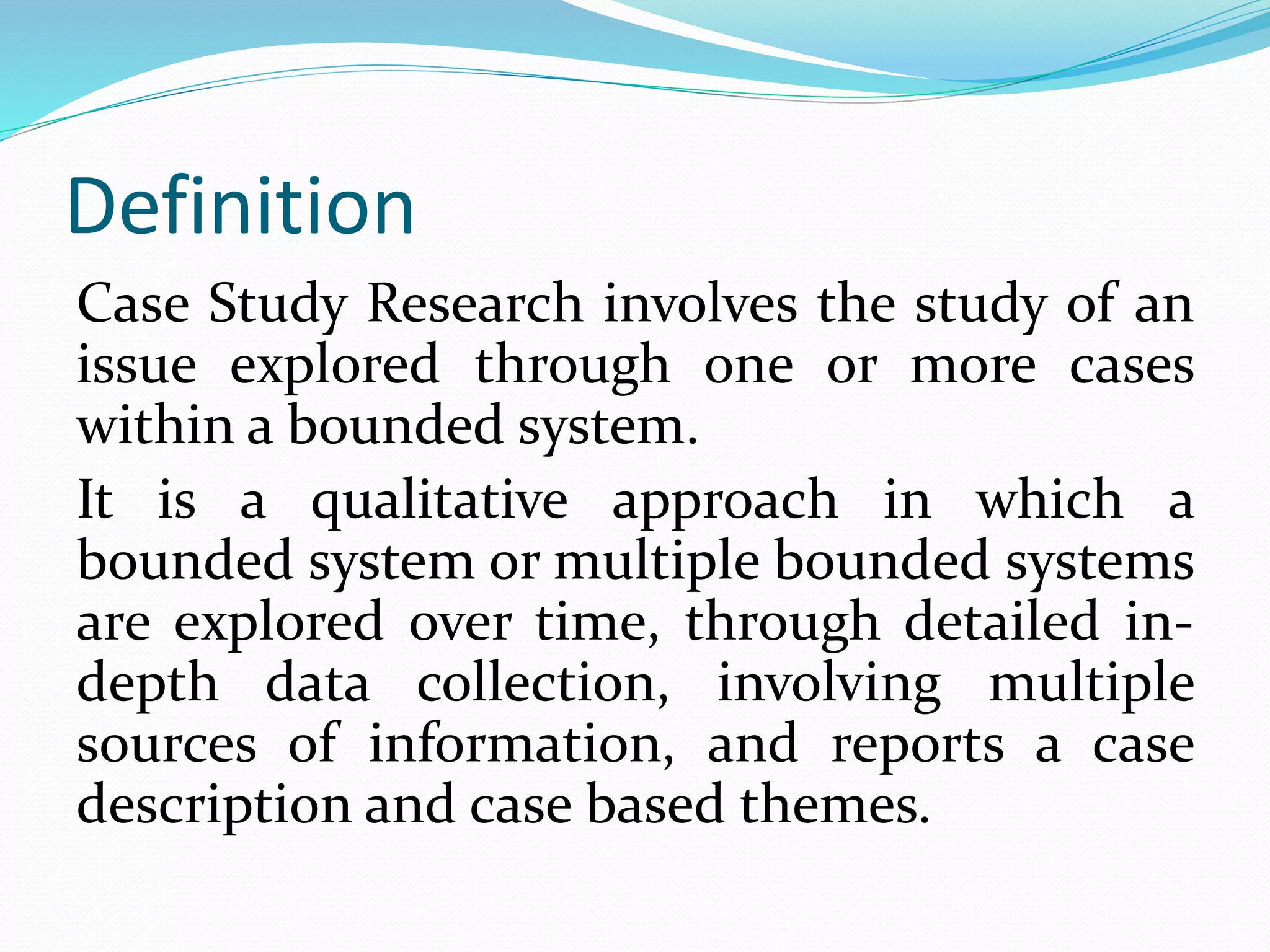 Definition

Case Study Research involves the study of an issue explored through one or more cases within a bounded system.

It is a qualitative approach in which a bounded system or multiple bounded systems are explored over time, through detailed in-depth data collection, involving multiple sources of information, and reports a case description and case based themes.